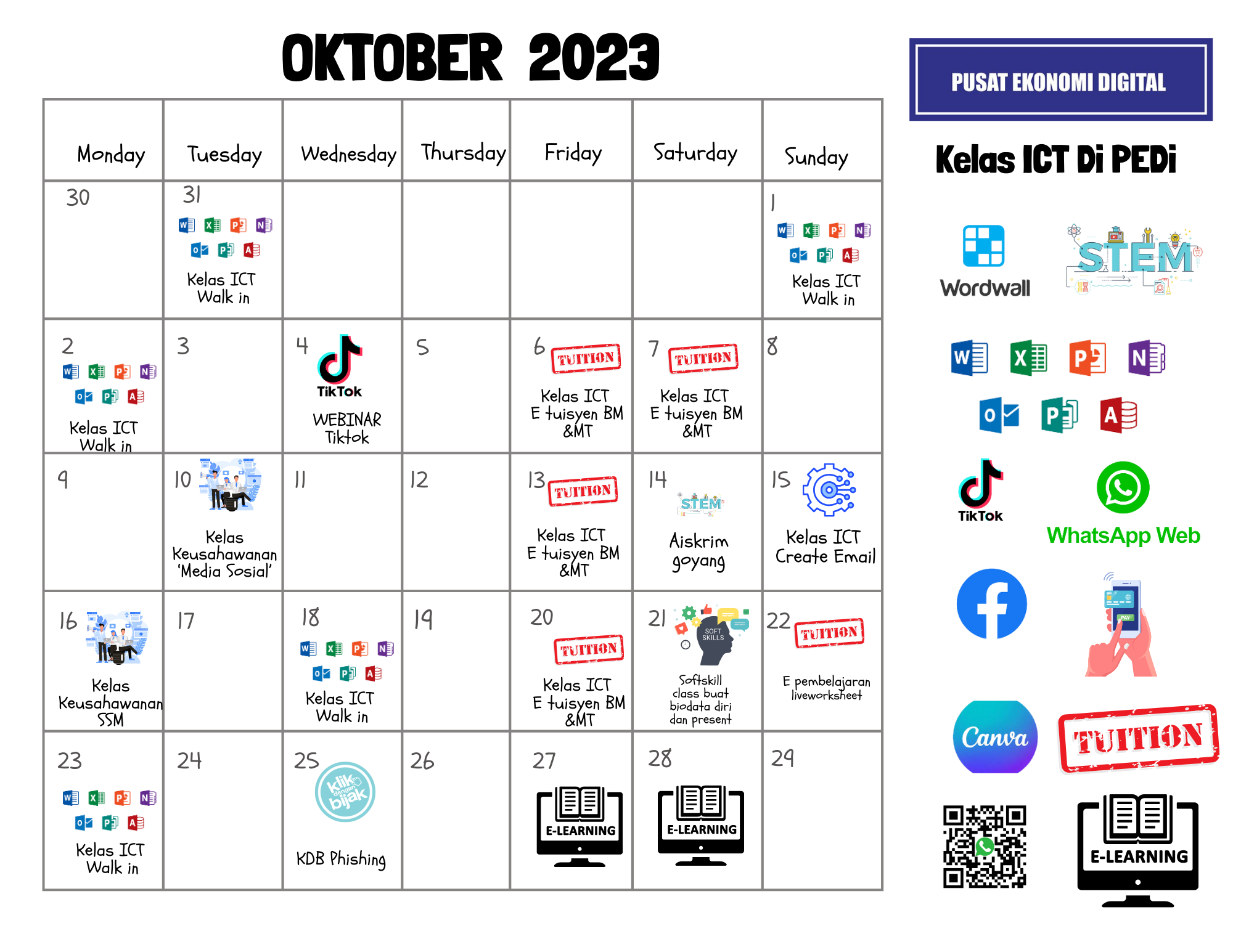 OKTOBER 2023

| Monday | Tuesday | Wednesday | Thursday | Friday | Saturday | Sunday |
|---|---|---|---|---|---|---|
| 30 | 31 Kelas ICT Walk in | | | | | 1 Kelas ICT Walk in |
| 2 Kelas ICT Walk in | 3 | 4 TikTok WEBINAR Tiktok | 5 | 6 TUITION Kelas ICT E tuisyen BM &MT | 7 TUITION Kelas ICT E tuisyen BM &MT | 8 |
| 9 | 10 Kelas Keusahawanan 'Media Sosial' | 11 | 12 | 13 TUITION Kelas ICT E tuisyen BM &MT | 14 STEM Aiskrim goyang | 15 Kelas ICT Create Email |
| 16 Kelas Keusahawanan SSM | 17 | 18 Kelas ICT Walk in | 19 | 20 TUITION Kelas ICT E tuisyen BM &MT | 21 SOFT SKILLS Softskill class buat biodata diri dan present | 22 TUITION E pembelajaran liveworksheet |
| 23 Kelas ICT Walk in | 24 | 25 klik dengan bijak KDB Phishing | 26 | 27 E-LEARNING | 28 E-LEARNING | 29 |

PUSAT EKONOMI DIGITAL

Kelas ICT Di PEDi

Wordwall

STEM

TikTok

WhatsApp Web

PAY

Canva

TUITION

E-LEARNING